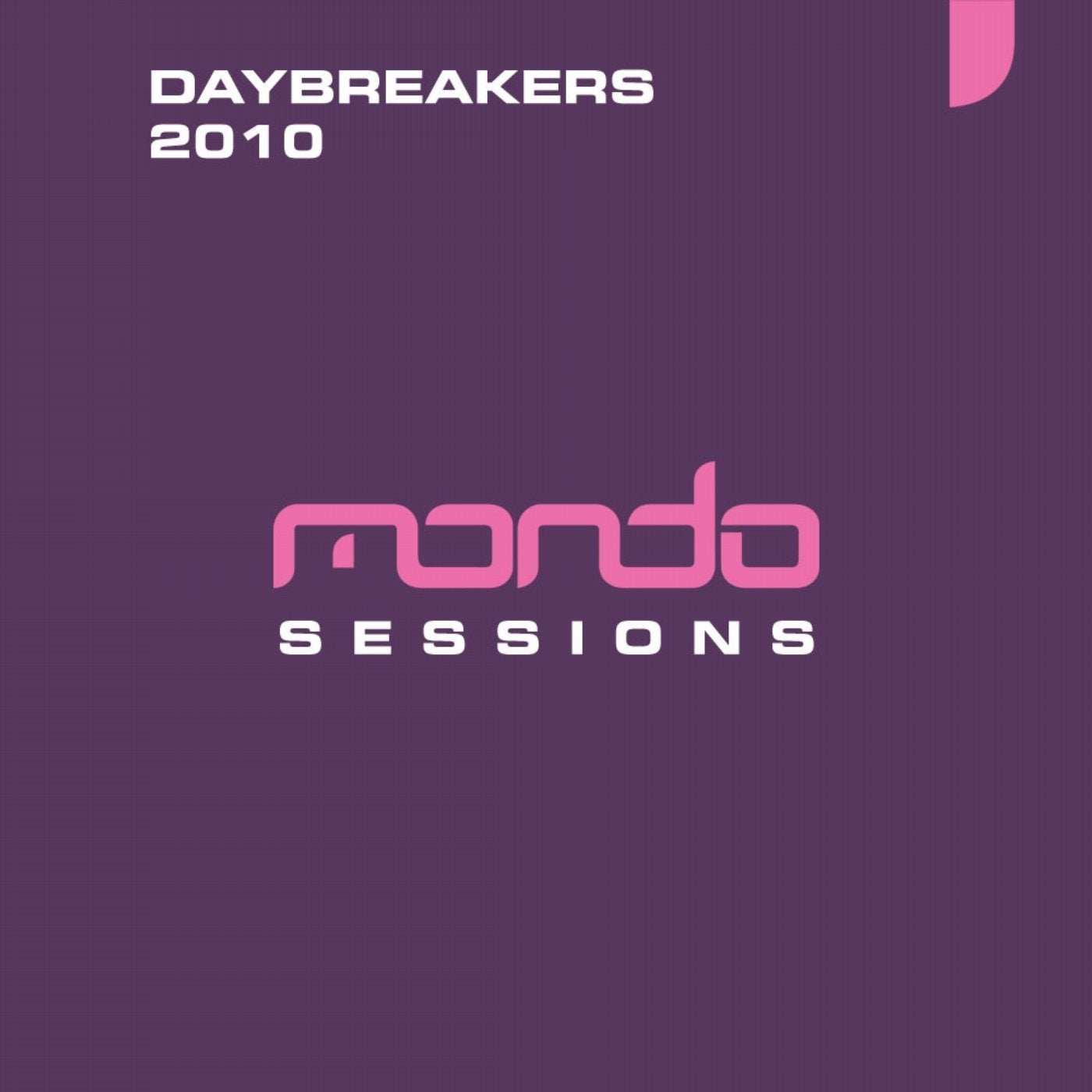 DAYBREAKERS
2010

mondo
SESSIONS